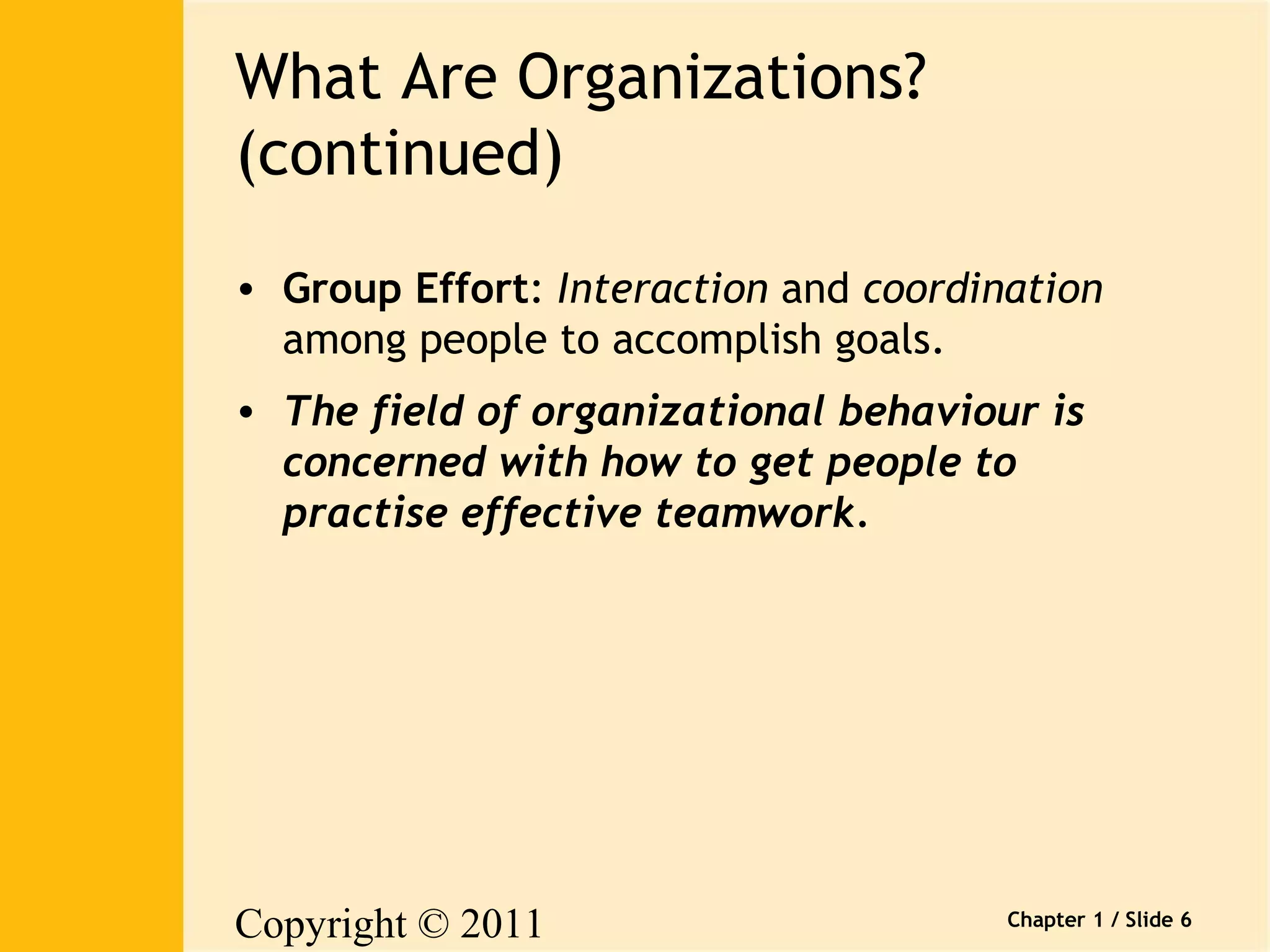 What Are Organizations? (continued)

• Group Effort: Interaction and coordination among people to accomplish goals.

• The field of organizational behaviour is concerned with how to get people to practise effective teamwork.

Copyright © 2011

Chapter 1 / Slide 6